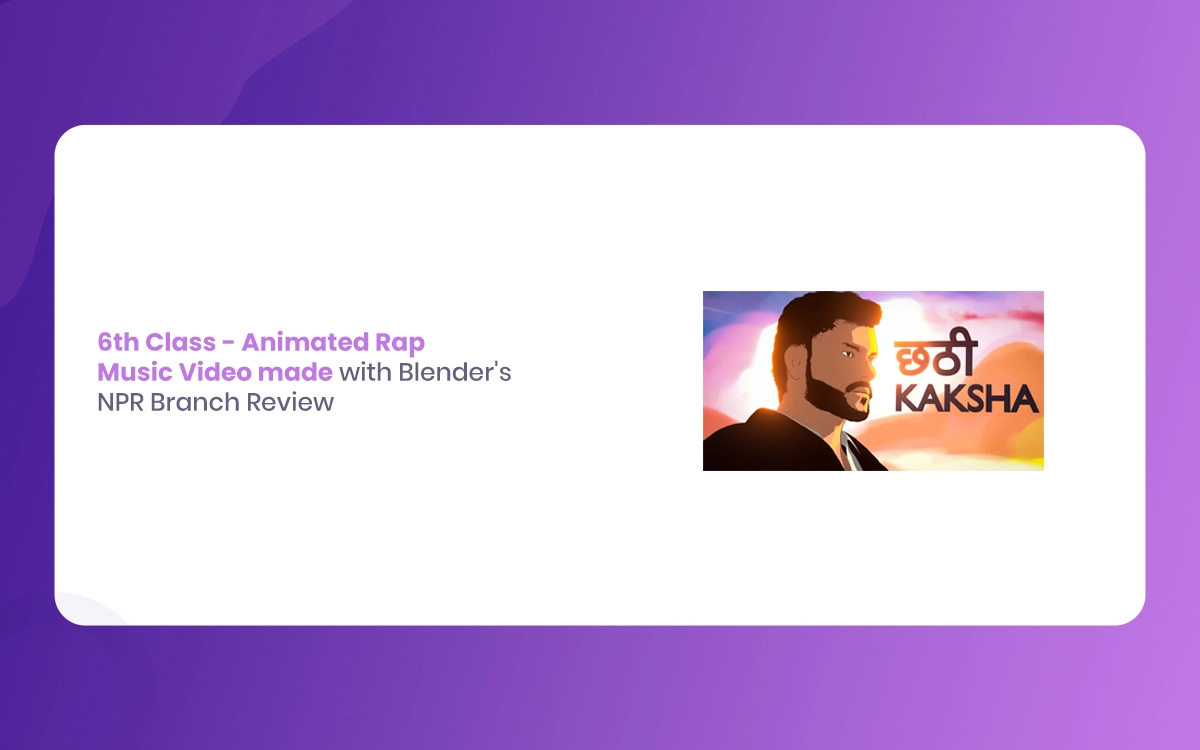 6th Class - Animated Rap Music Video made with Blender's NPR Branch Review

छठी
KAKSHA